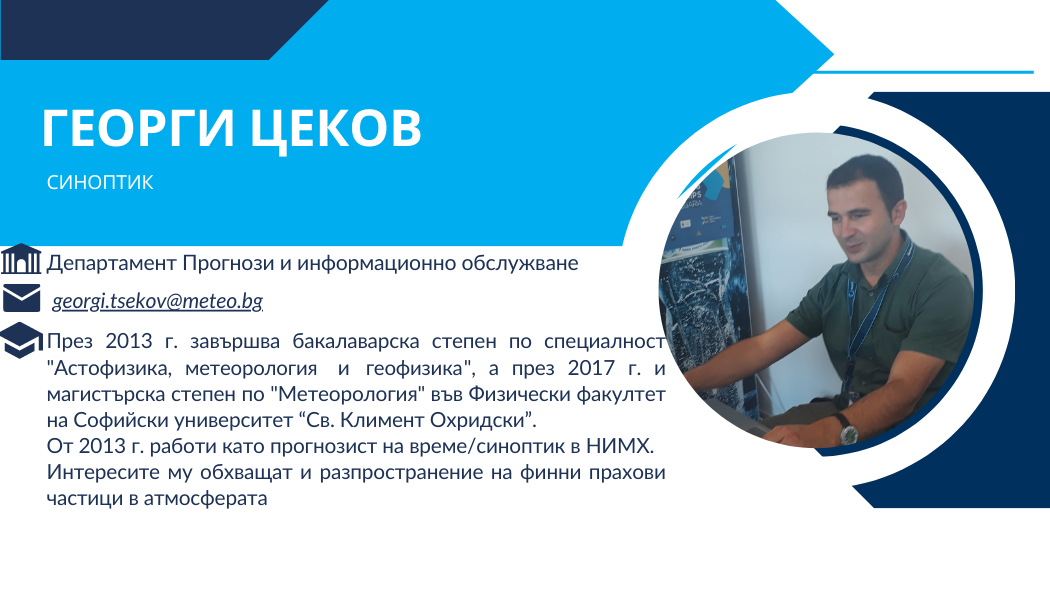 ГЕОРГИ ЦЕКОВ

СИНОПТИК

Департамент Прогнози и информационно обслужване

georgi.tsekov@meteo.bg

През 2013 г. завършва бакалаварска степен по специалност "Астофизика, метеорология и геофизика", а през 2017 г. и магистърска степен по "Метеорология" във Физически факултет на Софийски университет “Св. Климент Охридски”.
От 2013 г. работи като прогнозист на време/синоптик в НИМХ.
Интересите му обхващат и разпространение на финни прахови частици в атмосферата